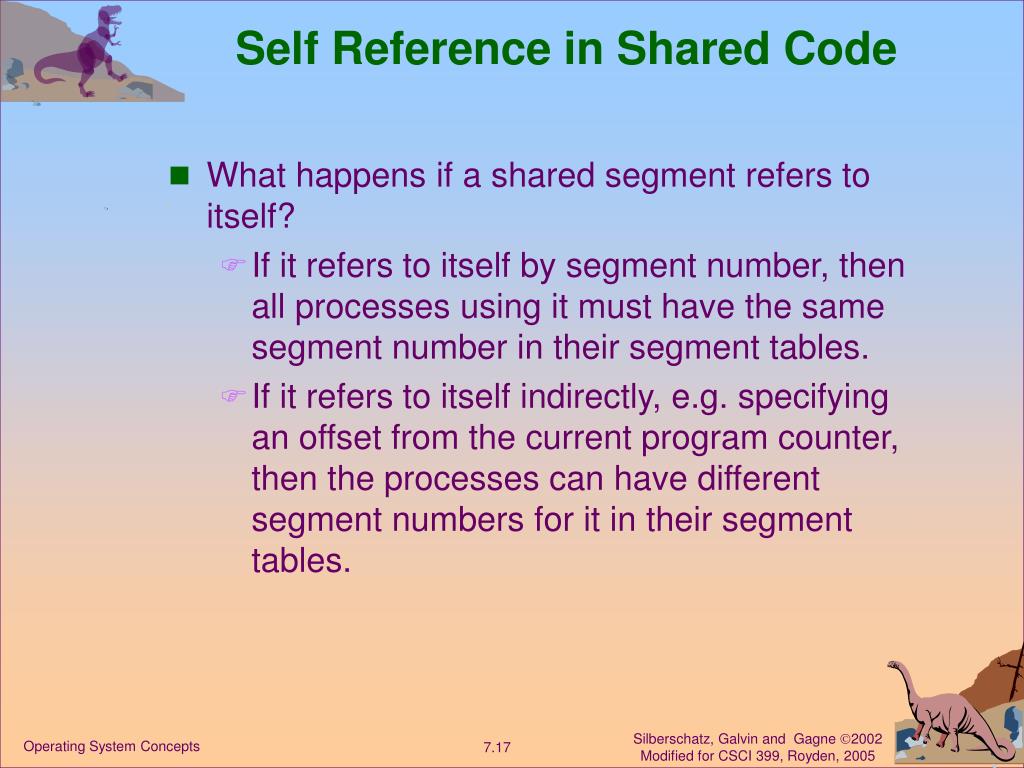 Self Reference in Shared Code

What happens if a shared segment refers to itself?

If it refers to itself by segment number, then all processes using it must have the same segment number in their segment tables.

If it refers to itself indirectly, e.g. specifying an offset from the current program counter, then the processes can have different segment numbers for it in their segment tables.

Operating System Concepts

7.17

Silberschatz, Galvin and Gagne ©2002
Modified for CSCI 399, Royden, 2005